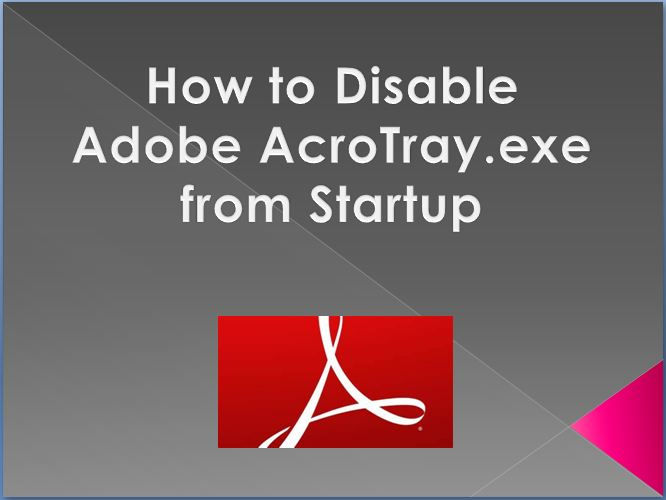 How to Disable Adobe AcroTray.exe from Startup